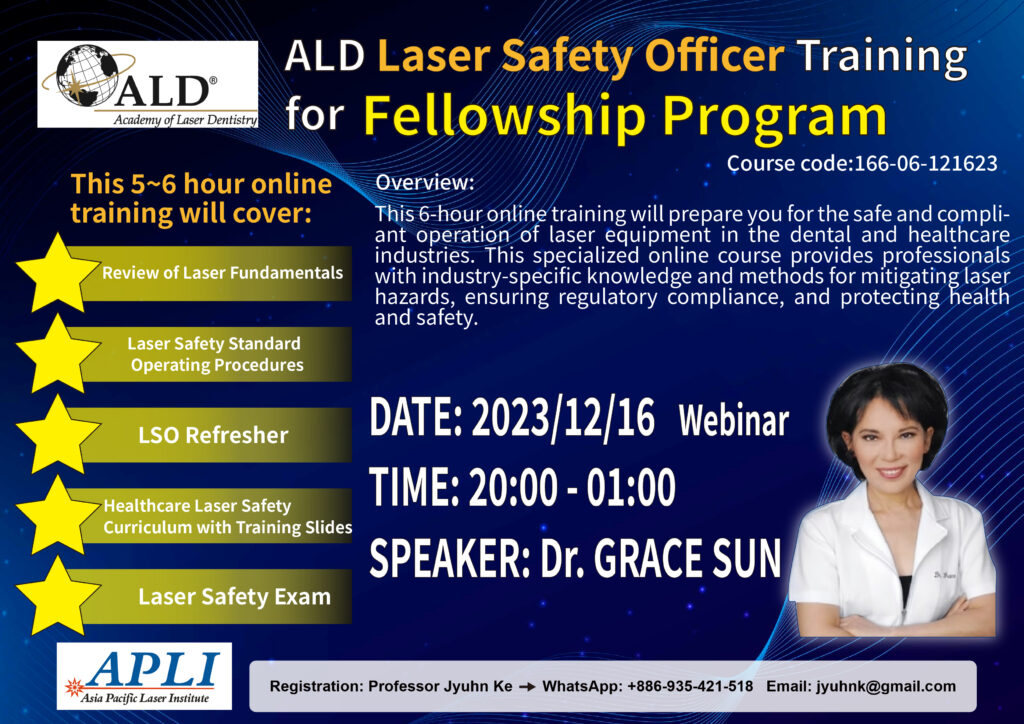 ALD®
Academy of Laser Dentistry

ALD Laser Safety Officer Training for Fellowship Program

Course code:166-06-121623

This 5~6 hour online training will cover:

Review of Laser Fundamentals

Laser Safety Standard Operating Procedures

LSO Refresher

Healthcare Laser Safety Curriculum with Training Slides

Laser Safety Exam

Overview:
This 6-hour online training will prepare you for the safe and compliant operation of laser equipment in the dental and healthcare industries. This specialized online course provides professionals with industry-specific knowledge and methods for mitigating laser hazards, ensuring regulatory compliance, and protecting health and safety.

DATE: 2023/12/16 Webinar
TIME: 20:00 - 01:00
SPEAKER: Dr. GRACE SUN

APLI
Asia Pacific Laser Institute

Registration: Professor Jyuhn Ke → WhatsApp: +886-935-421-518 Email: jyuhnk@gmail.com